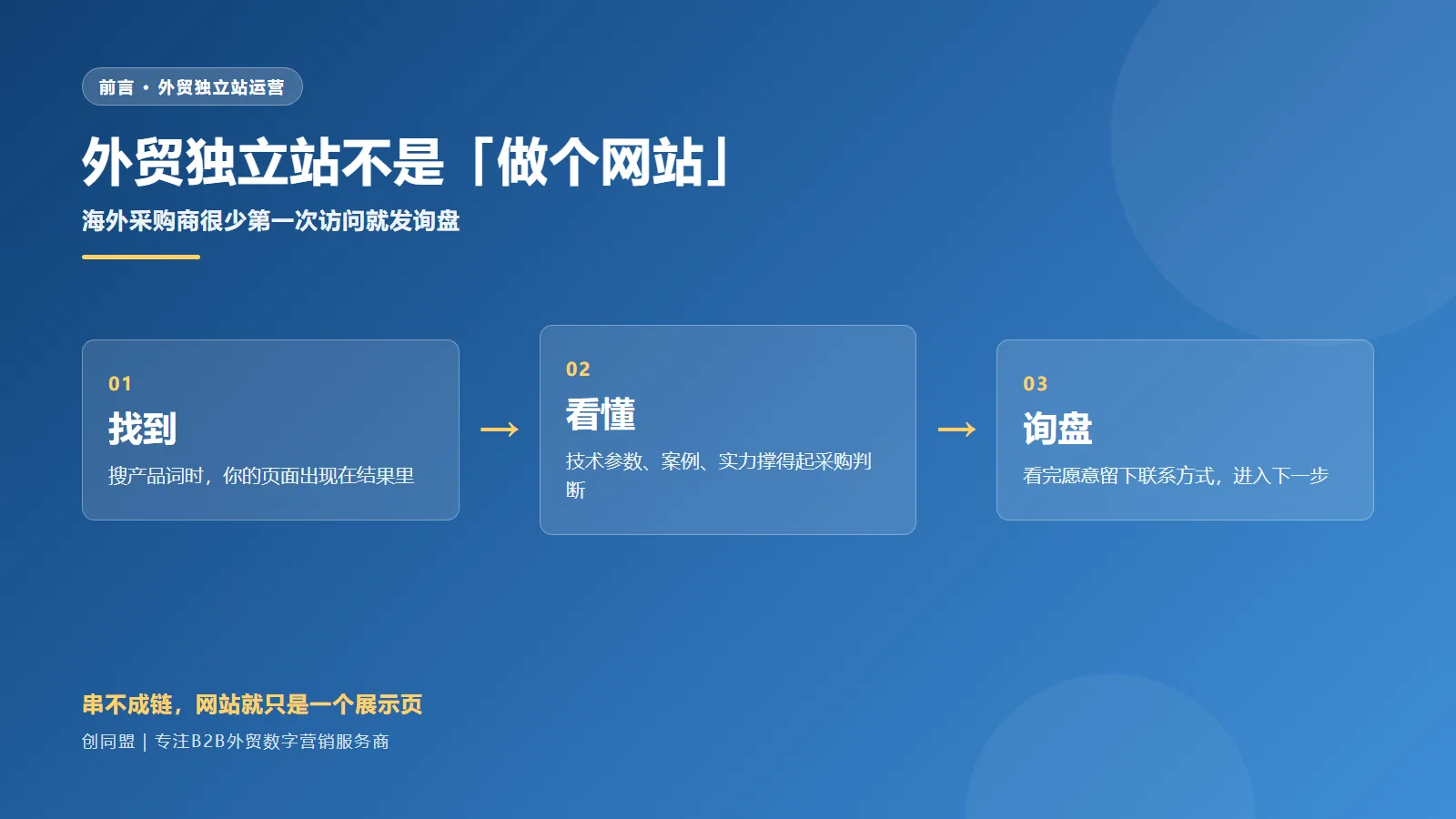 前言 · 外贸独立站运营

外贸独立站不是「做个网站」

海外采购商很少第一次访问就发询盘

01
找到
搜产品词时，你的页面出现在结果里

→

02
看懂
技术参数、案例、实力撑得起采购判断

→

03
询盘
看完愿意留下联系方式，进入下一步

串不成链，网站就只是一个展示页

创同盟 | 专注B2B外贸数字营销服务商